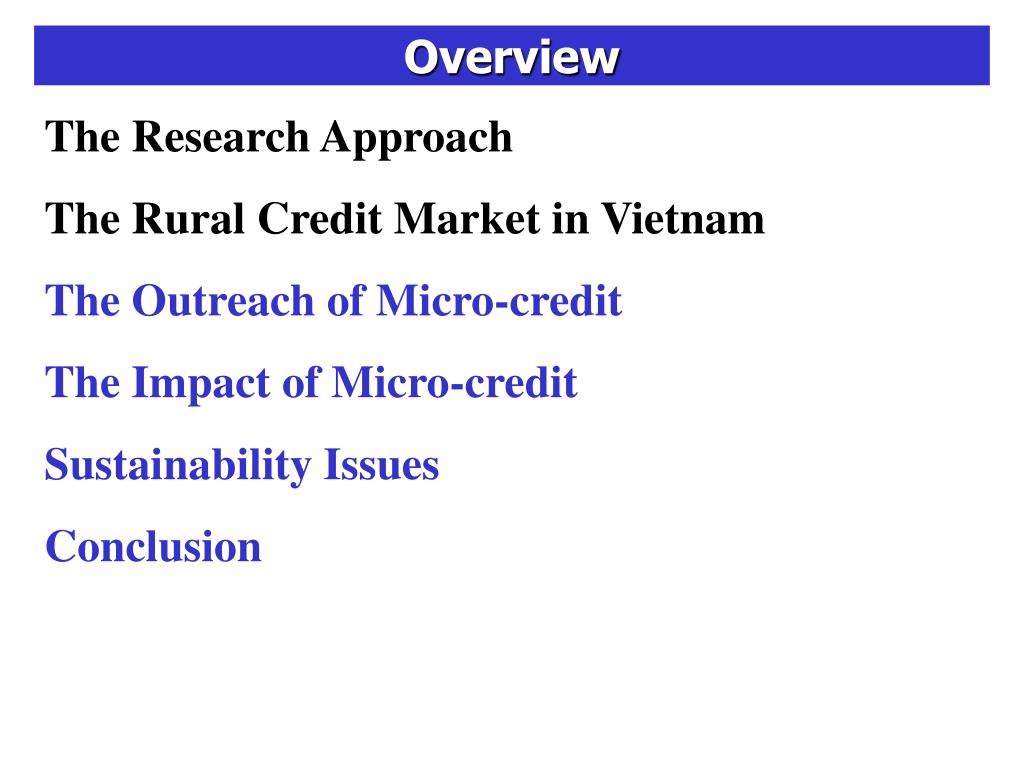 Overview

The Research Approach

The Rural Credit Market in Vietnam

The Outreach of Micro-credit

The Impact of Micro-credit

Sustainability Issues

Conclusion